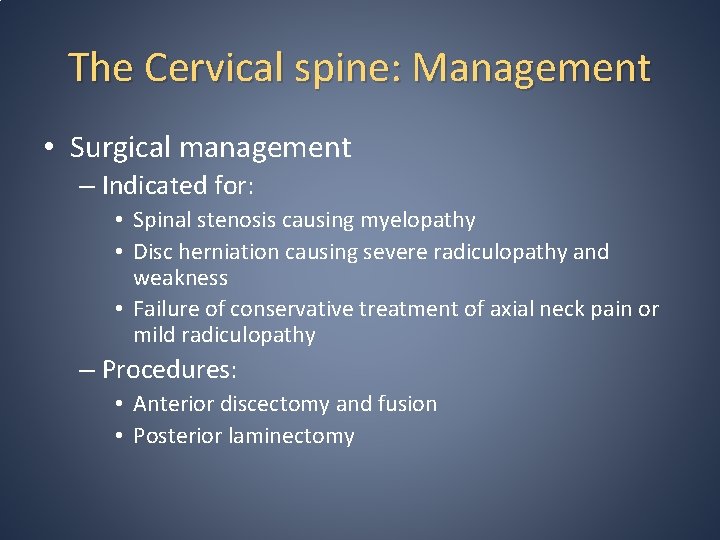 The Cervical spine: Management

• Surgical management
– Indicated for:
• Spinal stenosis causing myelopathy
• Disc herniation causing severe radiculopathy and weakness
• Failure of conservative treatment of axial neck pain or mild radiculopathy
– Procedures:
• Anterior discectomy and fusion
• Posterior laminectomy